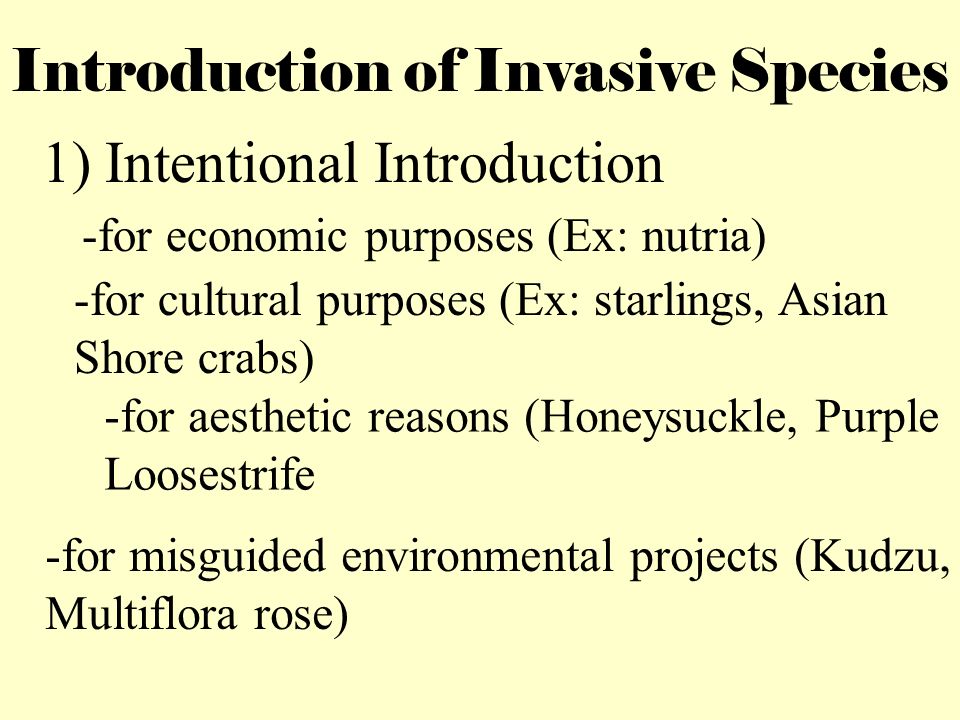 Introduction of Invasive Species

1) Intentional Introduction

-for economic purposes (Ex: nutria)

-for cultural purposes (Ex: starlings, Asian Shore crabs)

-for aesthetic reasons (Honeysuckle, Purple Loosestrife

-for misguided environmental projects (Kudzu, Multiflora rose)